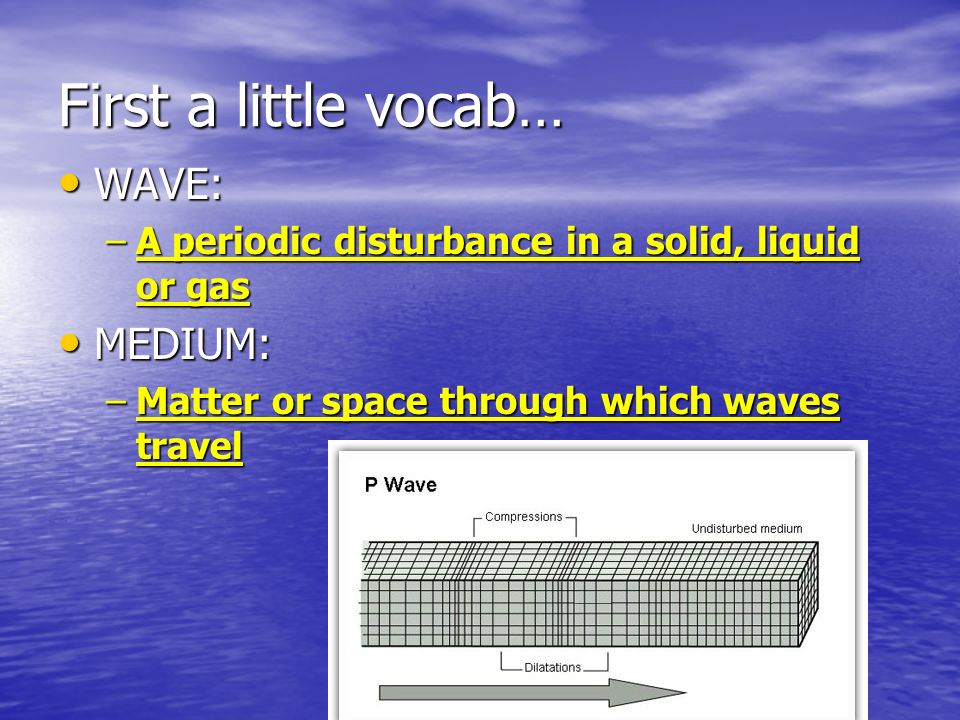 First a little vocab…

• WAVE:
– A periodic disturbance in a solid, liquid or gas

• MEDIUM:
– Matter or space through which waves travel

P Wave

Compressions

Undisturbed medium

Dilatations